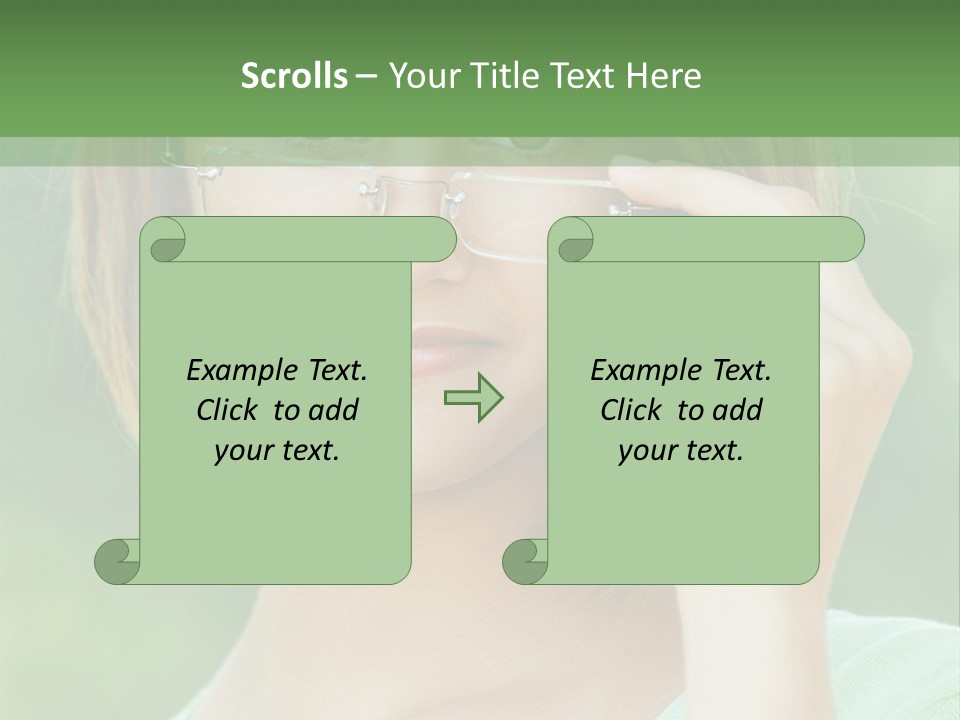 Scrolls – Your Title Text Here

Example Text. Click to add your text.

Example Text. Click to add your text.